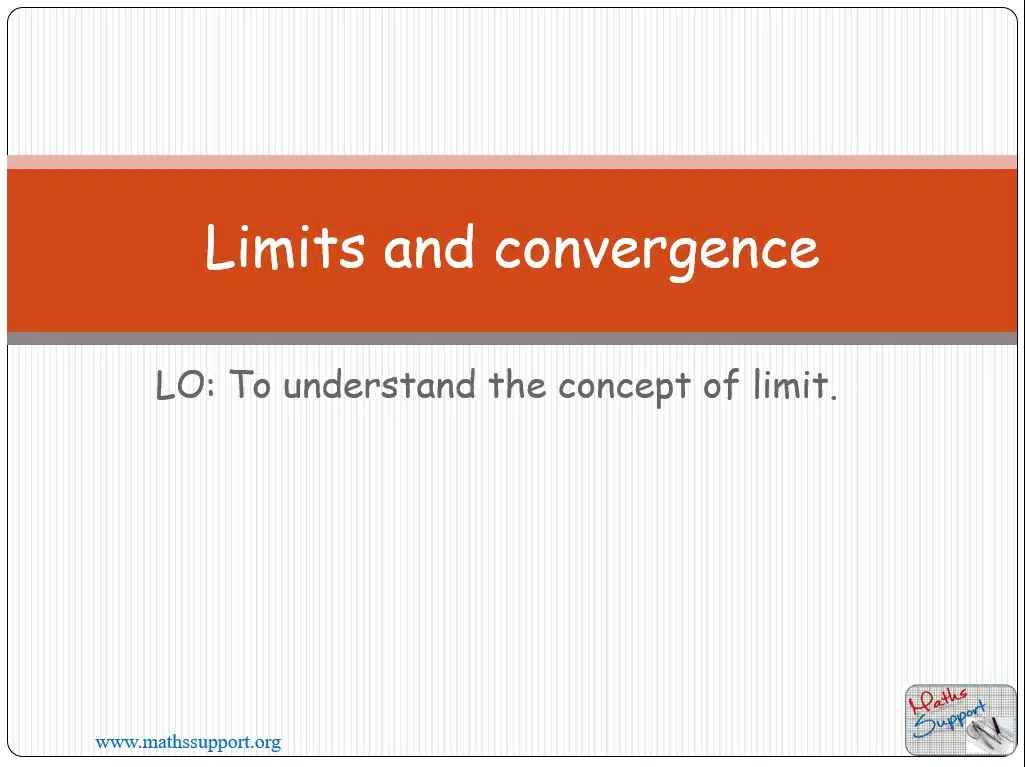 Limits and convergence

LO: To understand the concept of limit.

www.mathssupport.org

Maths Support